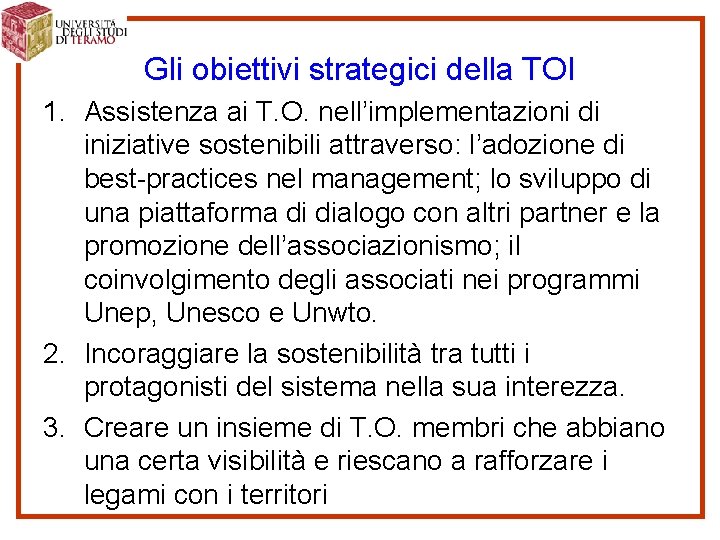 UNIVERSITÀ DEGLI STUDI DI TERAMO

Gli obiettivi strategici della TOI

1. Assistenza ai T.O. nell'implementazioni di iniziative sostenibili attraverso: l'adozione di best-practices nel management; lo sviluppo di una piattaforma di dialogo con altri partner e la promozione dell'associazionismo; il coinvolgimento degli associati nei programmi Unep, Unesco e Unwto.
2. Incoraggiare la sostenibilità tra tutti i protagonisti del sistema nella sua interezza.
3. Creare un insieme di T.O. membri che abbiano una certa visibilità e riescano a rafforzare i legami con i territori